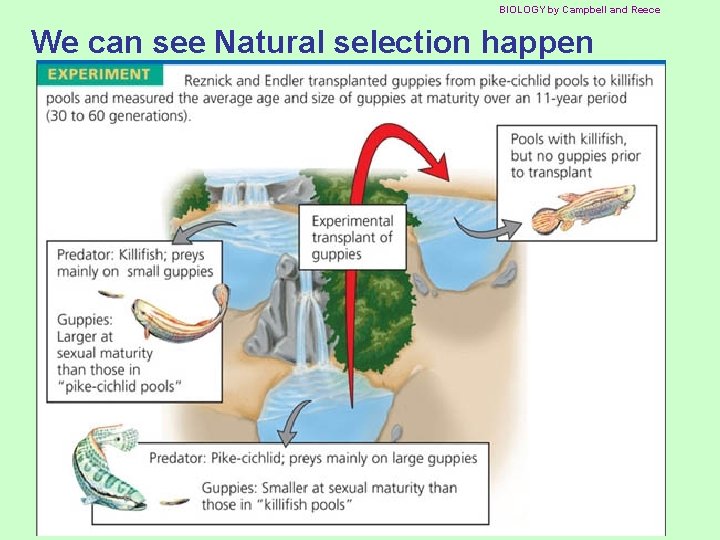 BIOLOGY by Campbell and Reece

We can see Natural selection happen

EXPERIMENT Reznick and Endler transplanted guppies from pike-cichlid pools to killifish pools and measured the average age and size of guppies at maturity over an 11-year period (30 to 60 generations).

Pools with killifish, but no guppies prior to transplant

Experimental transplant of guppies

Predator: Killifish; preys mainly on small guppies

Guppies: Larger at sexual maturity than those in "pike-cichlid pools"

Predator: Pike-cichlid; preys mainly on large guppies

Guppies: Smaller at sexual maturity than those in "killifish pools"